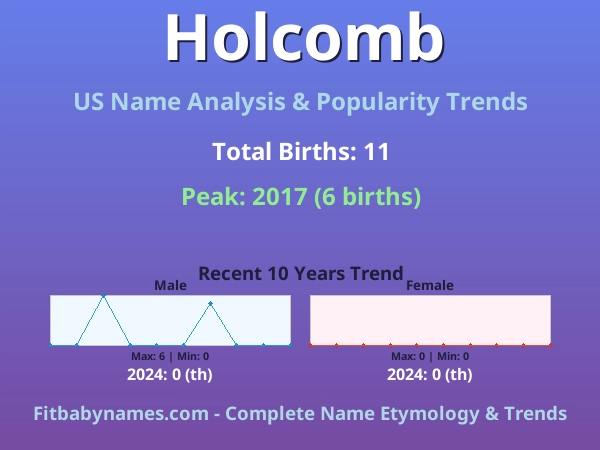 Holcomb

US Name Analysis & Popularity Trends

Total Births: 11

Peak: 2017 (6 births)

Recent 10 Years Trend

Male

Max: 6 | Min: 0

2024: 0 (th)

Female

Max: 0 | Min: 0

2024: 0 (th)

Fitbabynames.com - Complete Name Etymology & Trends